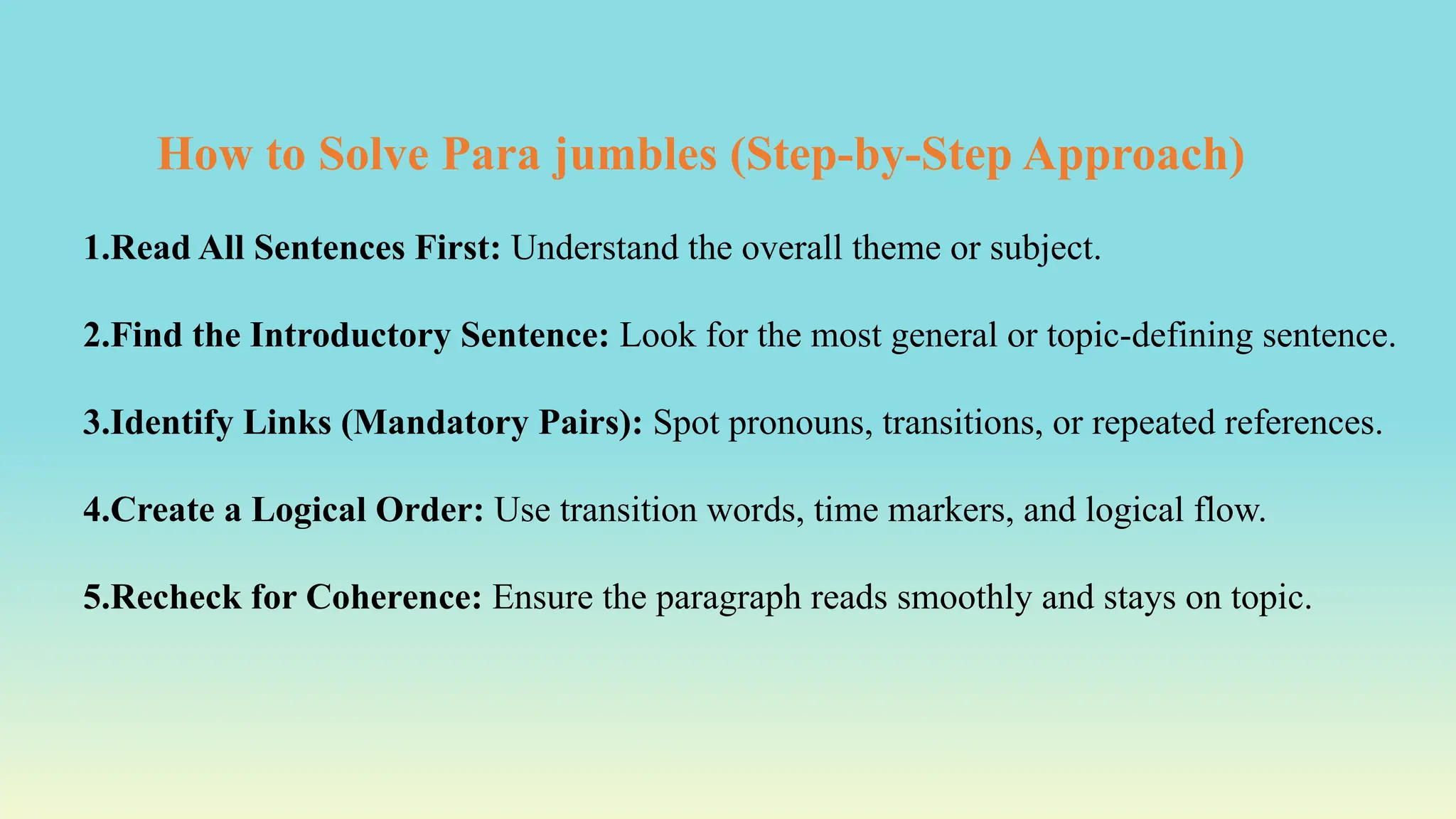 How to Solve Para jumbles (Step-by-Step Approach)

1.Read All Sentences First: Understand the overall theme or subject.

2.Find the Introductory Sentence: Look for the most general or topic-defining sentence.

3.Identify Links (Mandatory Pairs): Spot pronouns, transitions, or repeated references.

4.Create a Logical Order: Use transition words, time markers, and logical flow.

5.Recheck for Coherence: Ensure the paragraph reads smoothly and stays on topic.